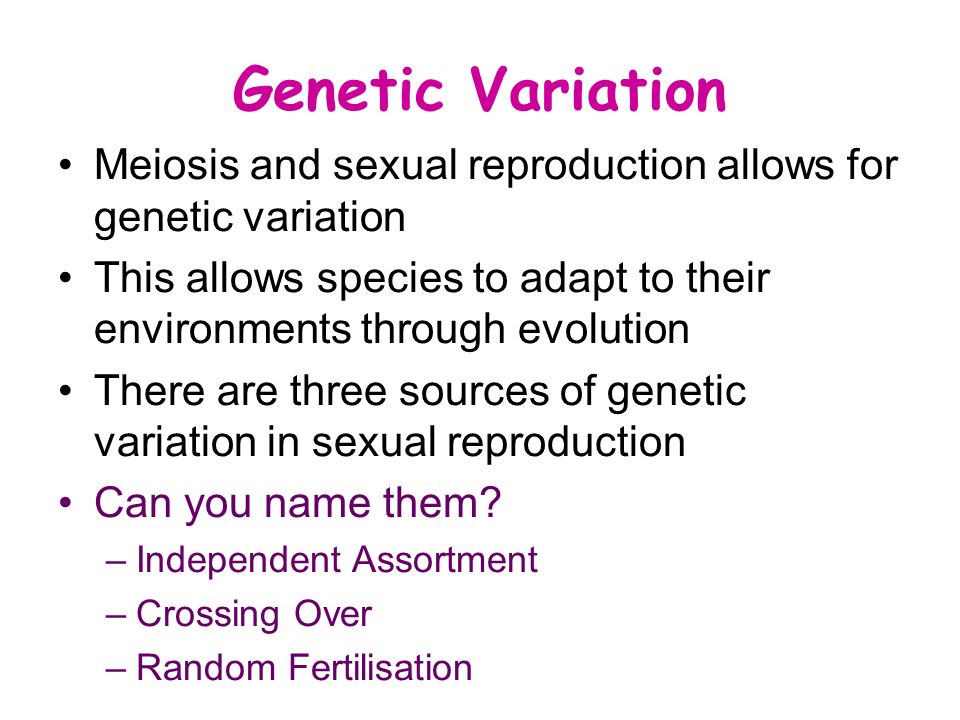 Genetic Variation

• Meiosis and sexual reproduction allows for genetic variation
• This allows species to adapt to their environments through evolution
• There are three sources of genetic variation in sexual reproduction
• Can you name them?
– Independent Assortment
– Crossing Over
– Random Fertilisation